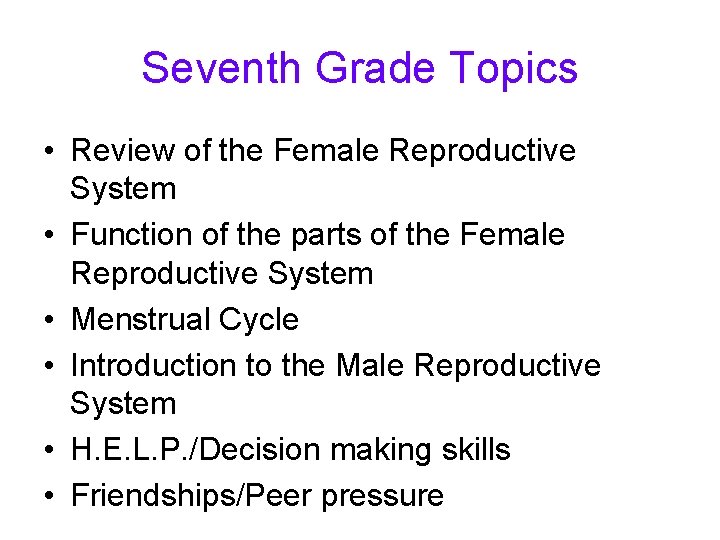 Seventh Grade Topics

• Review of the Female Reproductive System
• Function of the parts of the Female Reproductive System
• Menstrual Cycle
• Introduction to the Male Reproductive System
• H.E.L.P./Decision making skills
• Friendships/Peer pressure